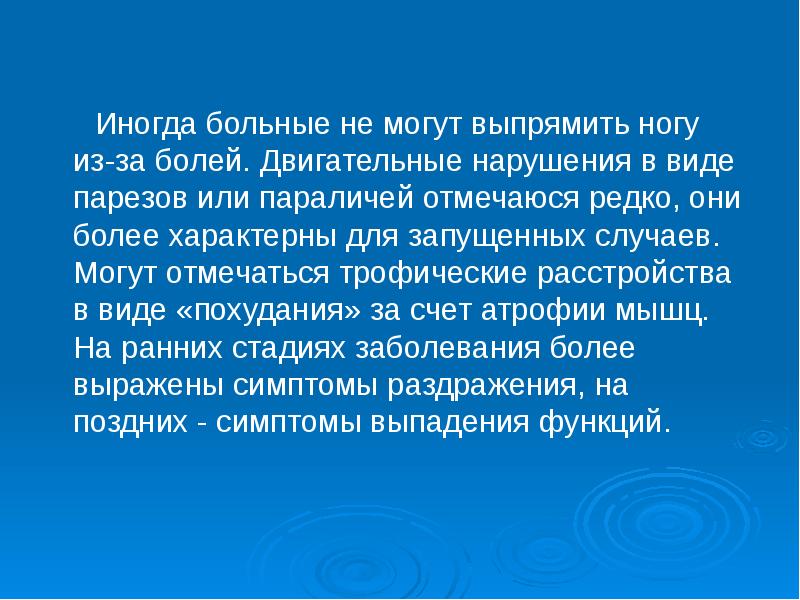 Иногда больные не могут выпрямить ногу из-за болей. Двигательные нарушения в виде парезов или параличей отмечаюся редко, они более характерны для запущенных случаев. Могут отмечаться трофические расстройства в виде «похудания» за счет атрофии мышц. На ранних стадиях заболевания более выражены симптомы раздражения, на поздних - симптомы выпадения функций.